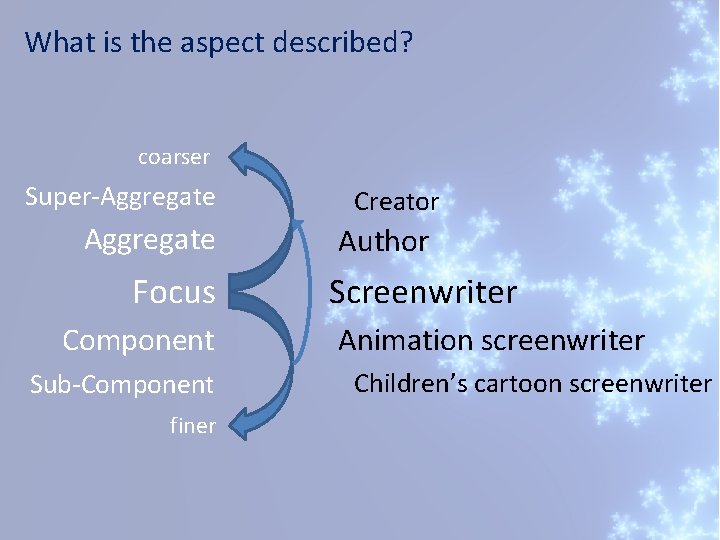 What is the aspect described?

coarser
Super-Aggregate
Aggregate
Focus
Component
Sub-Component
finer

Creator
Author
Screenwriter
Animation screenwriter
Children's cartoon screenwriter